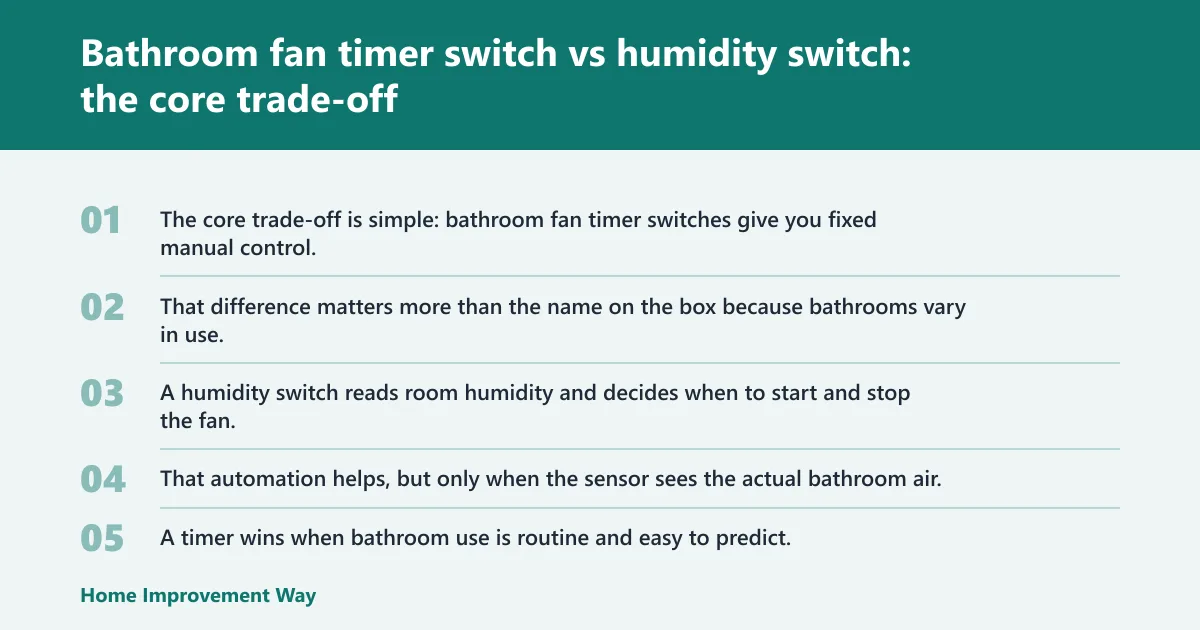 Bathroom fan timer switch vs humidity switch: the core trade-off

01 The core trade-off is simple: bathroom fan timer switches give you fixed manual control.

02 That difference matters more than the name on the box because bathrooms vary in use.

03 A humidity switch reads room humidity and decides when to start and stop the fan.

04 That automation helps, but only when the sensor sees the actual bathroom air.

05 A timer wins when bathroom use is routine and easy to predict.

Home Improvement Way